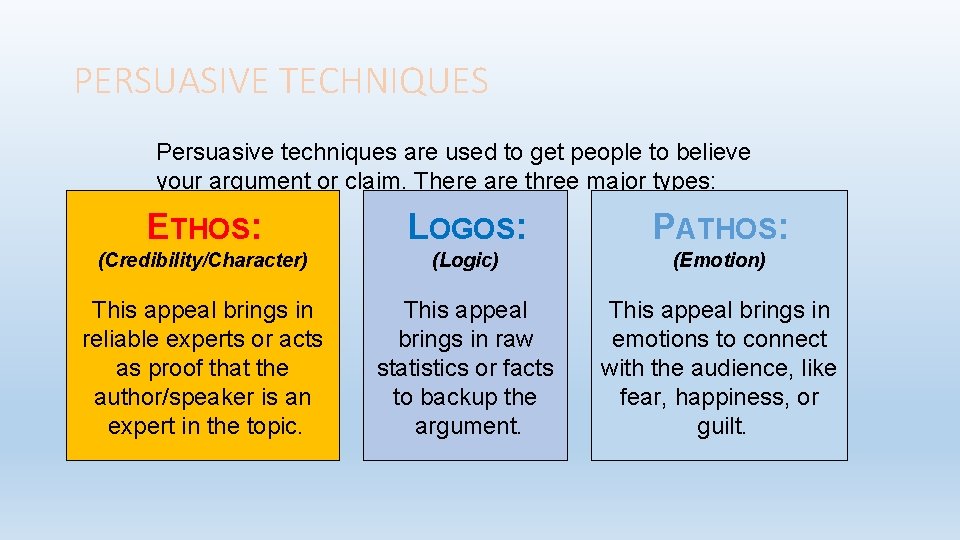 PERSUASIVE TECHNIQUES

Persuasive techniques are used to get people to believe your argument or claim. There are three major types:

ETHOS:
(Credibility/Character)
This appeal brings in reliable experts or acts as proof that the author/speaker is an expert in the topic.

LOGOS:
(Logic)
This appeal brings in raw statistics or facts to backup the argument.

PATHOS:
(Emotion)
This appeal brings in emotions to connect with the audience, like fear, happiness, or guilt.